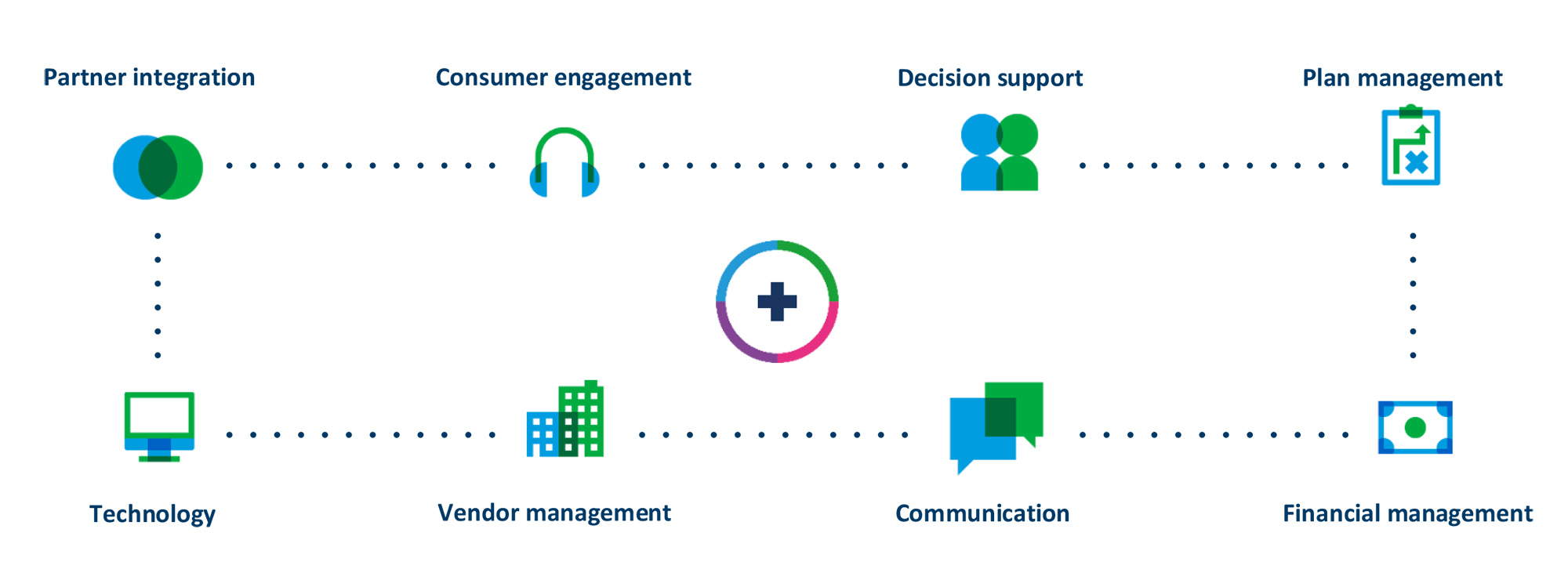 Partner integration

Consumer engagement

Decision support

Plan management

Technology

Vendor management

Communication

Financial management